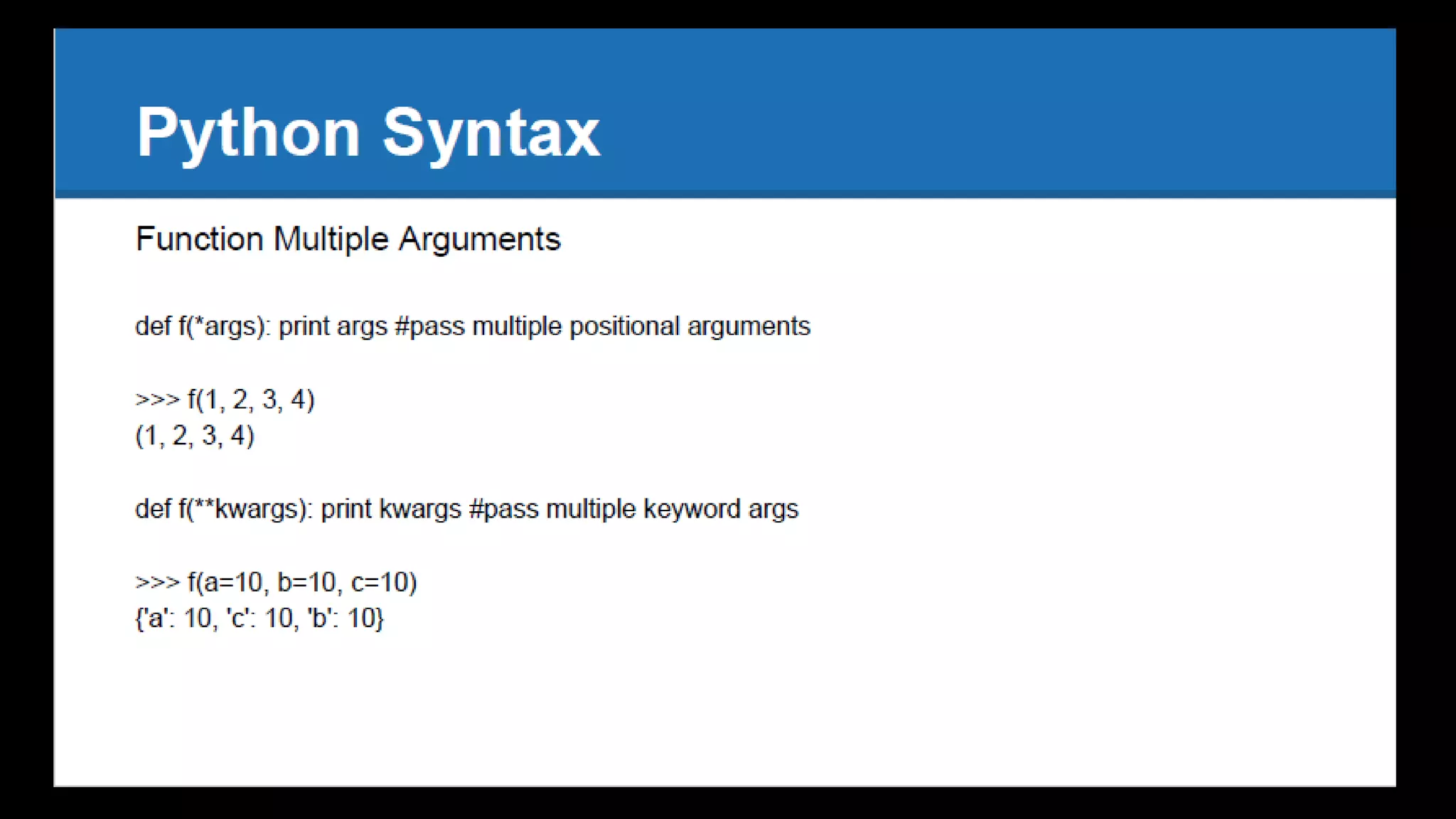 Python Syntax

Function Multiple Arguments

def f(*args): print args #pass multiple positional arguments

>>> f(1, 2, 3, 4)
(1, 2, 3, 4)

def f(**kwargs): print kwargs #pass multiple keyword args

>>> f(a=10, b=10, c=10)
{'a': 10, 'c': 10, 'b': 10}